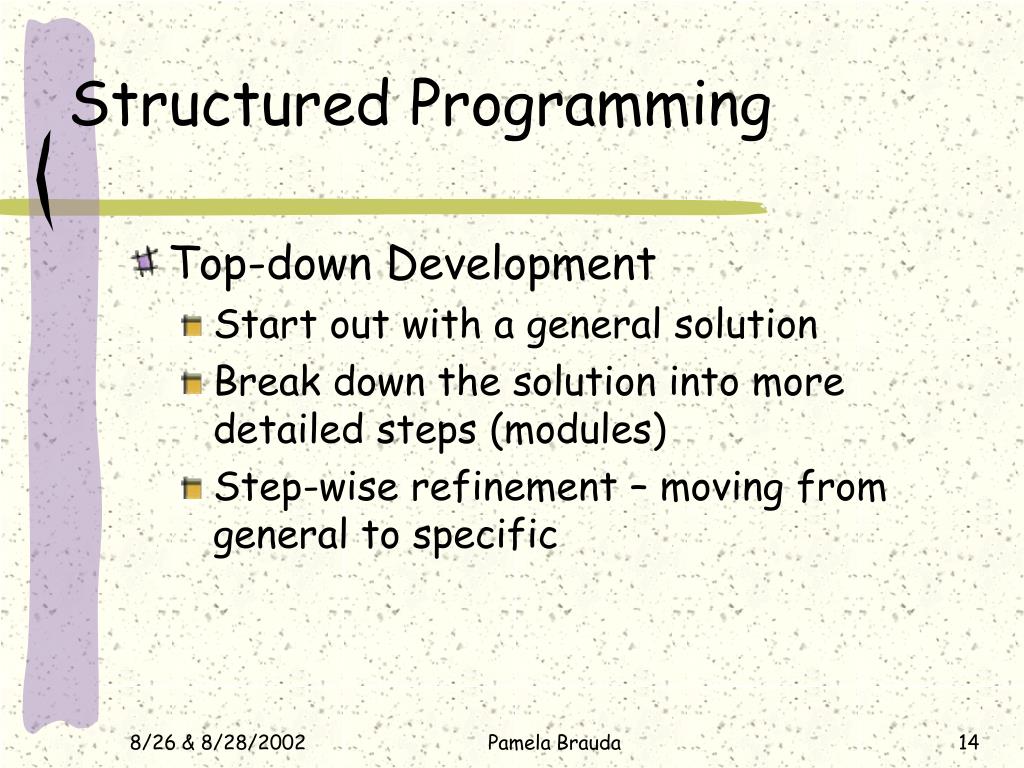 Structured Programming

Top-down Development

Start out with a general solution

Break down the solution into more detailed steps (modules)

Step-wise refinement – moving from general to specific

8/26 & 8/28/2002 Pamela Brauda 14